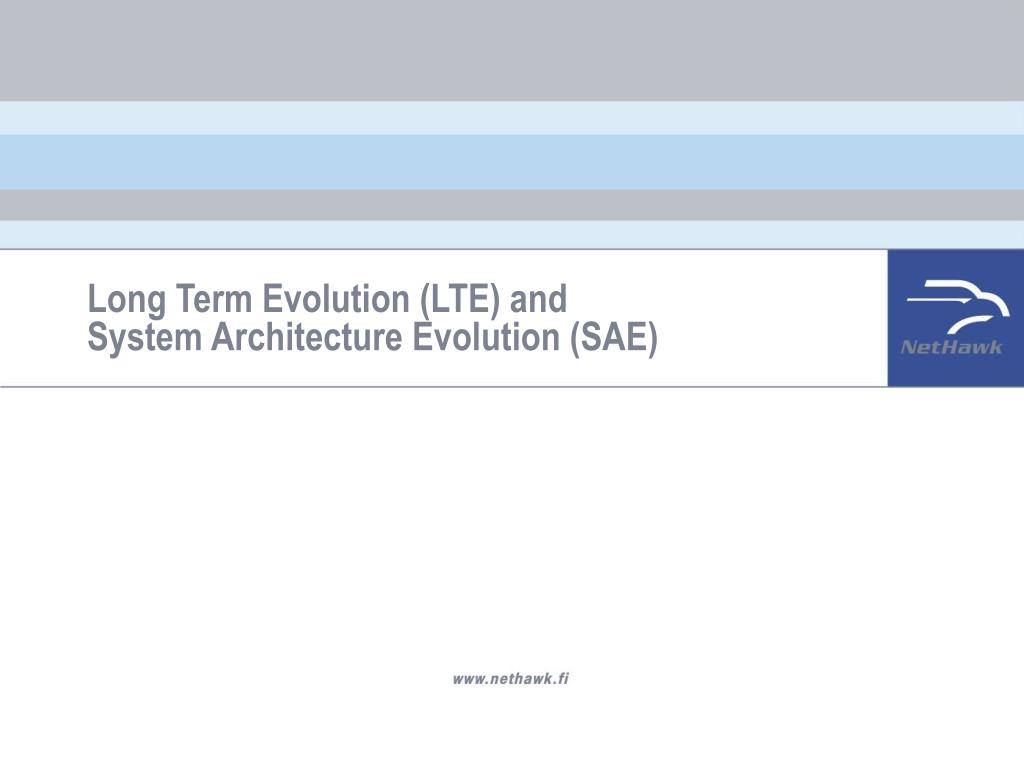 Long Term Evolution (LTE) and
System Architecture Evolution (SAE)

NetHawk

www.nethawk.fi